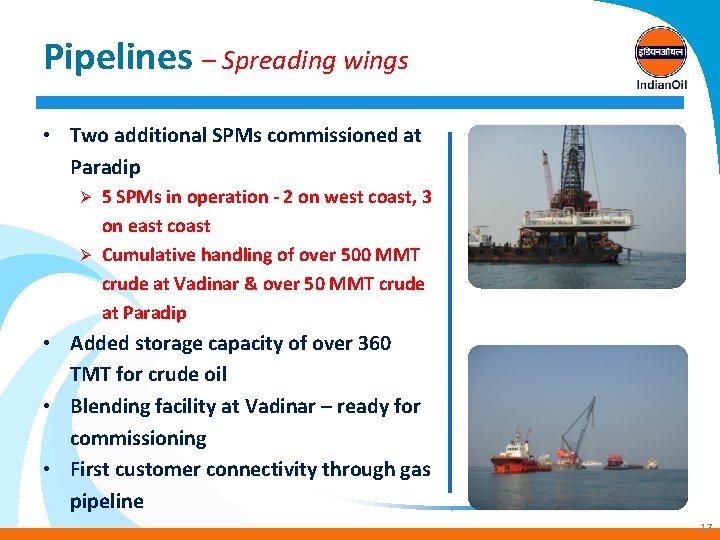 Pipelines – Spreading wings

इंडियनऑयल
IndianOil

• Two additional SPMs commissioned at Paradip
➢ 5 SPMs in operation - 2 on west coast, 3 on east coast
➢ Cumulative handling of over 500 MMT crude at Vadinar & over 50 MMT crude at Paradip
• Added storage capacity of over 360 TMT for crude oil
• Blending facility at Vadinar – ready for commissioning
• First customer connectivity through gas pipeline

17